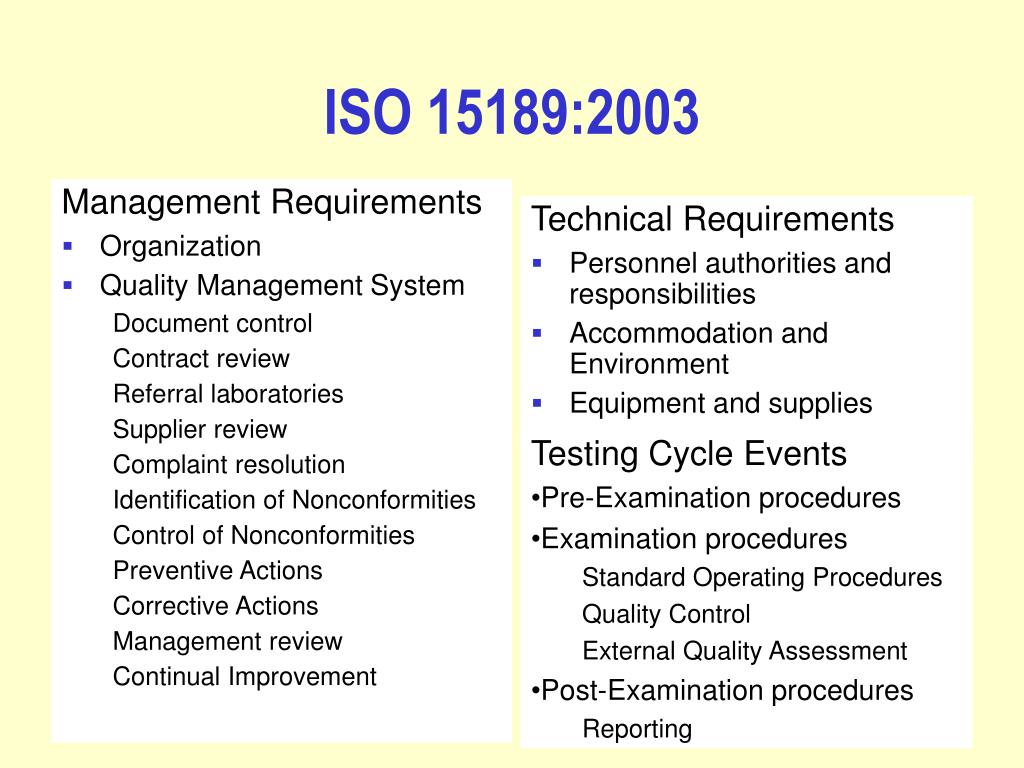 ISO 15189:2003

Management Requirements
▪ Organization
▪ Quality Management System
Document control
Contract review
Referral laboratories
Supplier review
Complaint resolution
Identification of Nonconformities
Control of Nonconformities
Preventive Actions
Corrective Actions
Management review
Continual Improvement

Technical Requirements
▪ Personnel authorities and responsibilities
▪ Accommodation and Environment
▪ Equipment and supplies

Testing Cycle Events
•Pre-Examination procedures
•Examination procedures
Standard Operating Procedures
Quality Control
External Quality Assessment
•Post-Examination procedures
Reporting